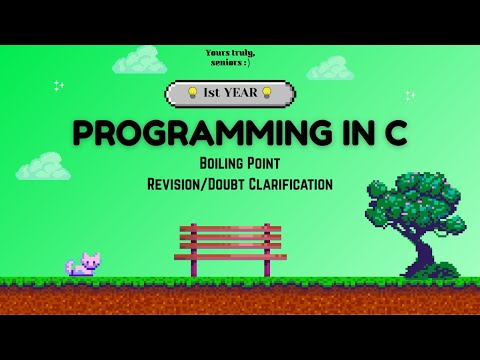 Yours truly,
seniors :)

1st YEAR

PROGRAMMING IN C

Boiling Point
Revision/Doubt Clarification